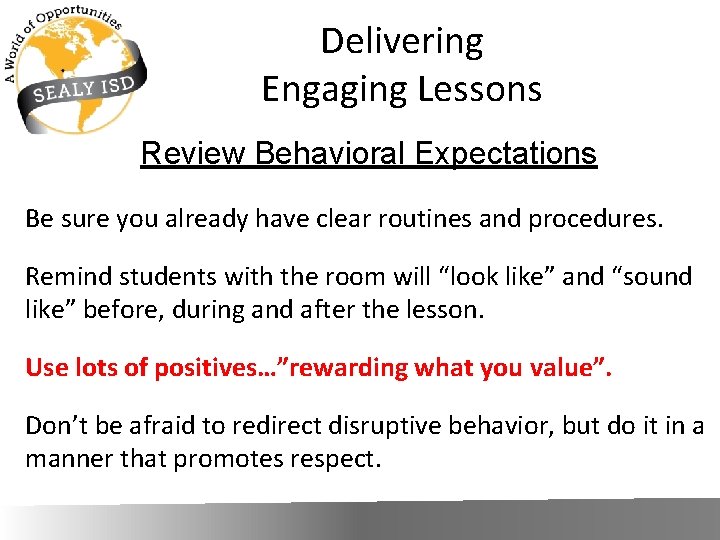 A World of Opportunities
SEALY ISD

Delivering
Engaging Lessons

Review Behavioral Expectations

Be sure you already have clear routines and procedures.

Remind students with the room will “look like” and “sound like” before, during and after the lesson.

Use lots of positives…”rewarding what you value”.

Don’t be afraid to redirect disruptive behavior, but do it in a manner that promotes respect.